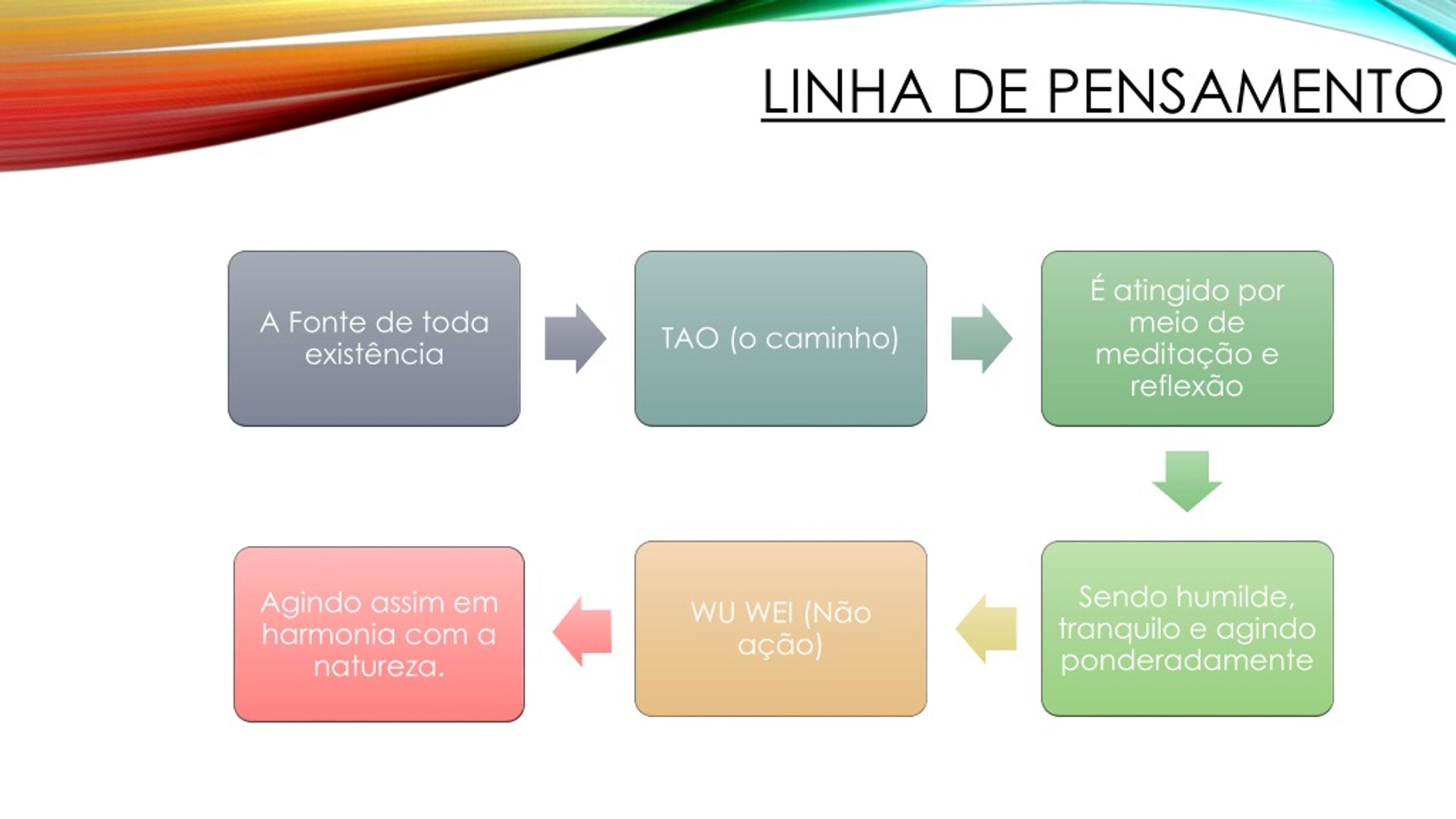 LINHA DE PENSAMENTO

A Fonte de toda existência

TAO (o caminho)

É atingido por meio de meditação e reflexão

Sendo humilde, tranquilo e agindo ponderadamente

WU WEI (Não ação)

Agindo assim em harmonia com a natureza.